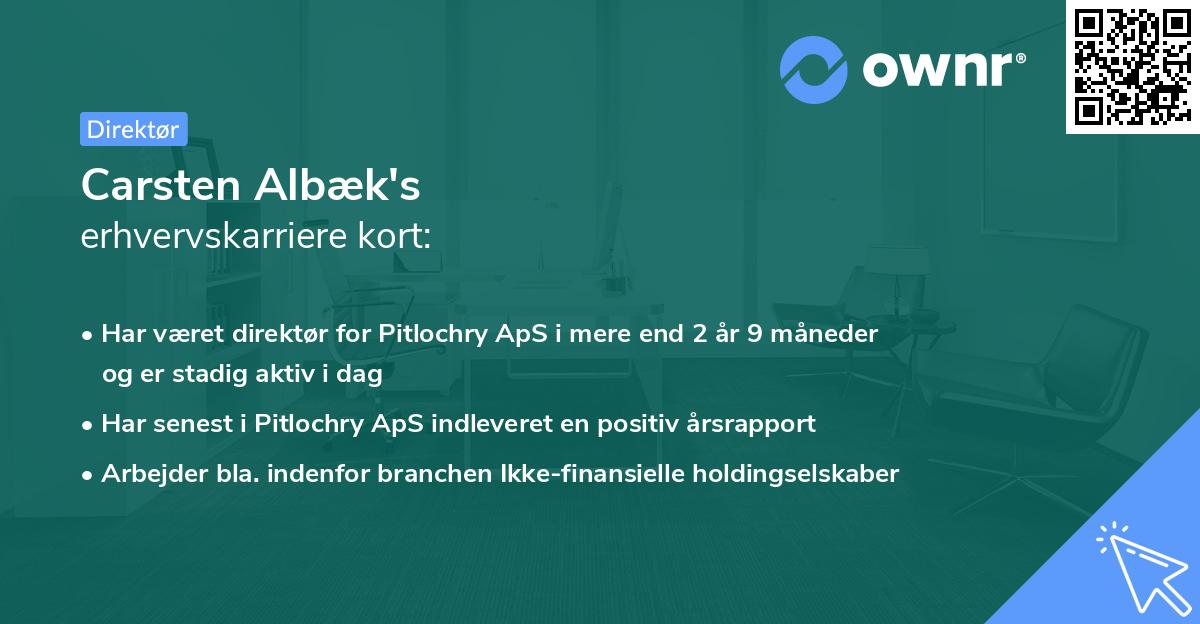 ownr®

Direktør

Carsten Albæk's
erhvervskarriere kort:

• Har været direktør for Pitlochry ApS i mere end 2 år 9 måneder og er stadig aktiv i dag
• Har senest i Pitlochry ApS indleveret en positiv årsrapport
• Arbejder bla. indenfor branchen Ikke-finansielle holdingselskaber